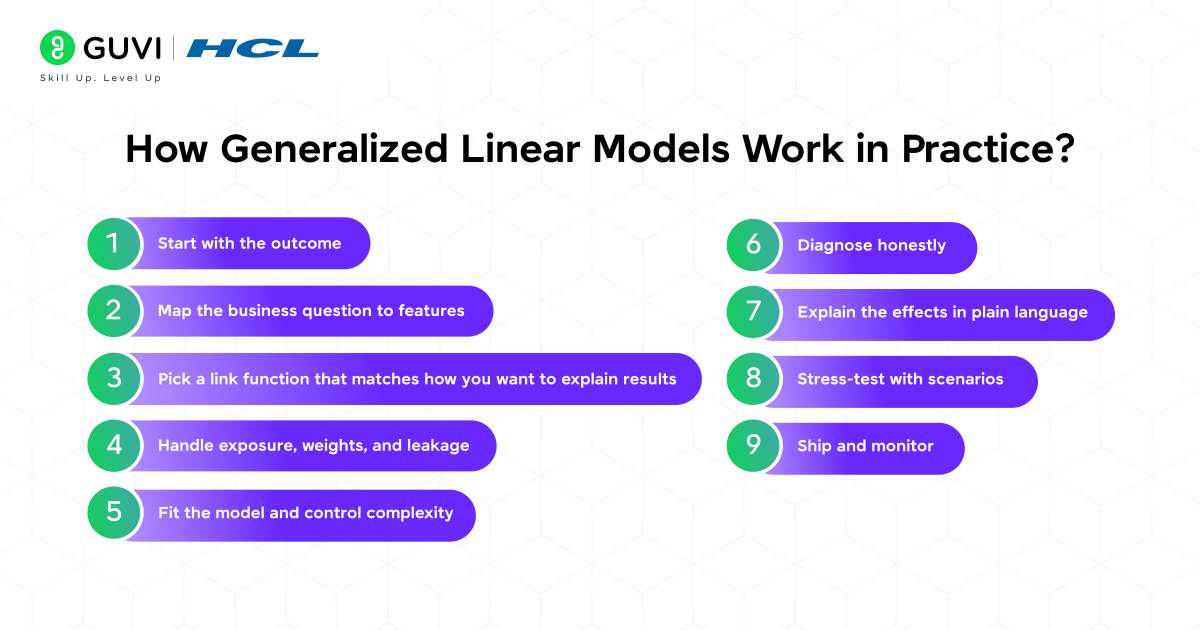 GUVI | HCL
Skill Up. Level Up

How Generalized Linear Models Work in Practice?

1 Start with the outcome

2 Map the business question to features

3 Pick a link function that matches how you want to explain results

4 Handle exposure, weights, and leakage

5 Fit the model and control complexity

6 Diagnose honestly

7 Explain the effects in plain language

8 Stress-test with scenarios

9 Ship and monitor